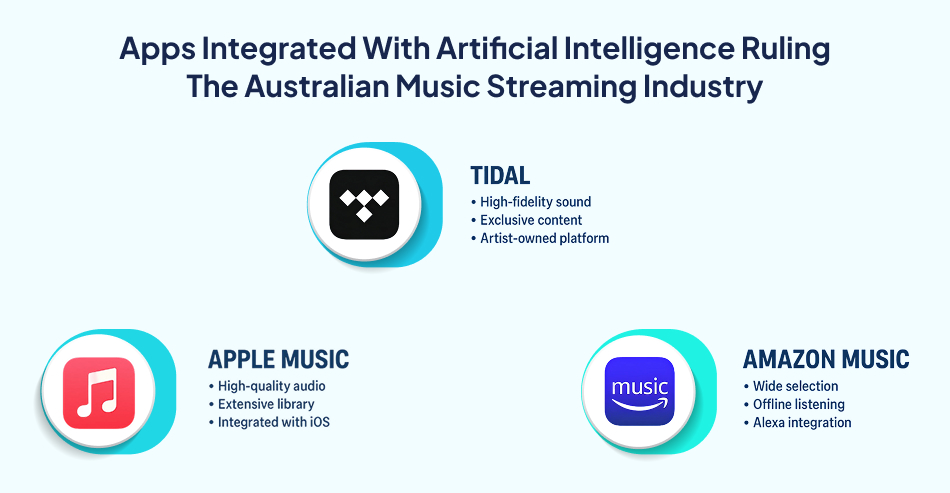 Apps Integrated With Artificial Intelligence Ruling The Australian Music Streaming Industry

TIDAL
• High-fidelity sound
• Exclusive content
• Artist-owned platform

APPLE MUSIC
• High-quality audio
• Extensive library
• Integrated with iOS

music

AMAZON MUSIC
• Wide selection
• Offline listening
• Alexa integration